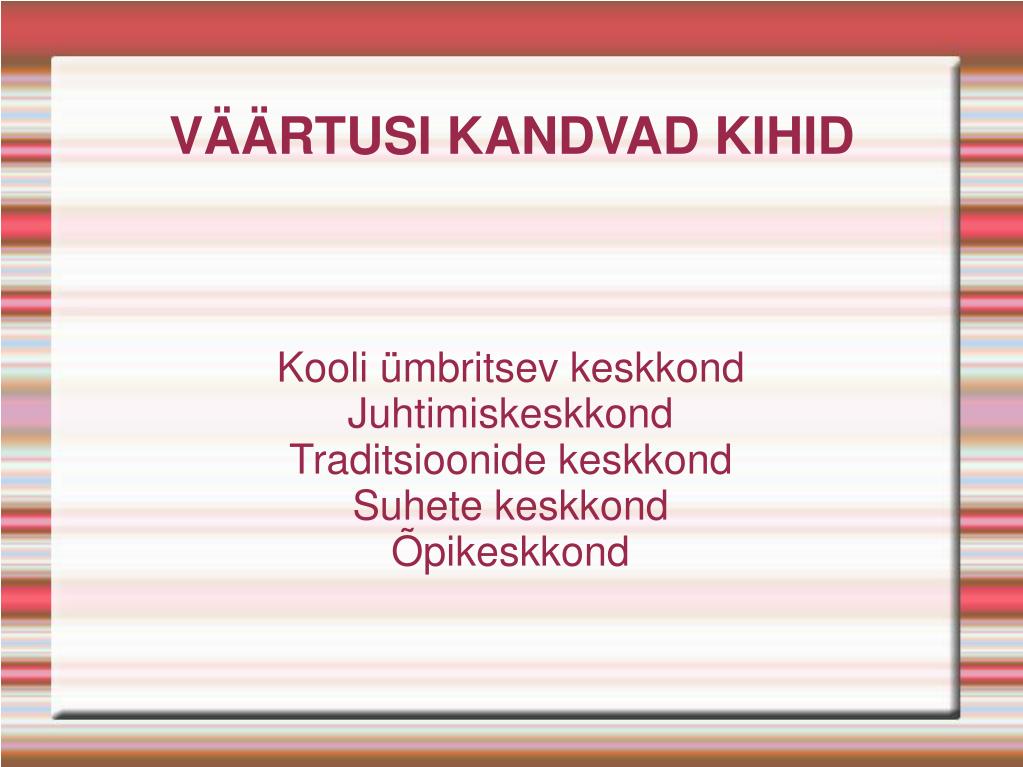 VÄÄRTUSI KANDVAD KIHID

Kooli ümbritsev keskkond
Juhtimiskeskkond
Traditsioonide keskkond
Suhete keskkond
Õpikeskkond